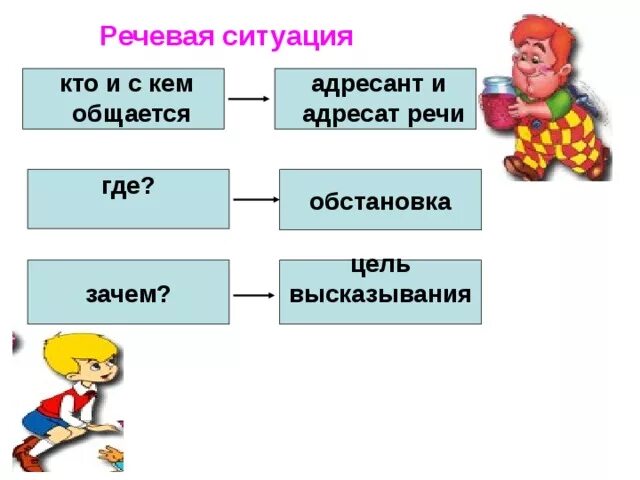 Речевая ситуация

кто и с кем общается

адресант и адресат речи

где?

обстановка

зачем?

цель высказывания